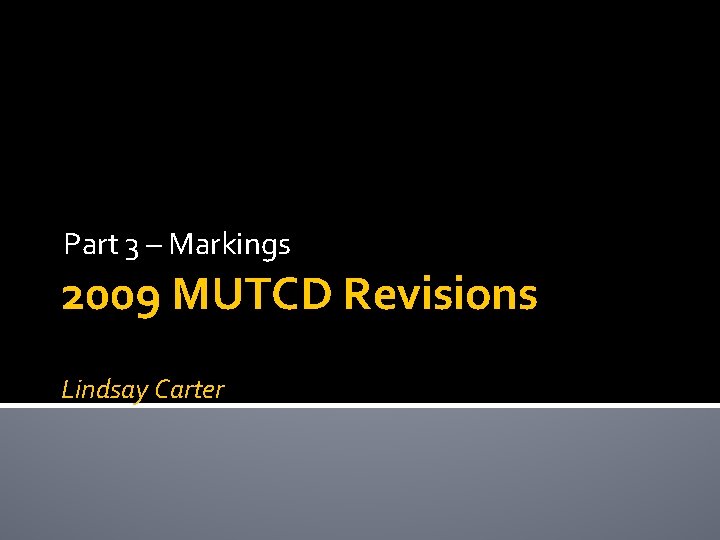 Part 3 – Markings

2009 MUTCD Revisions

Lindsay Carter